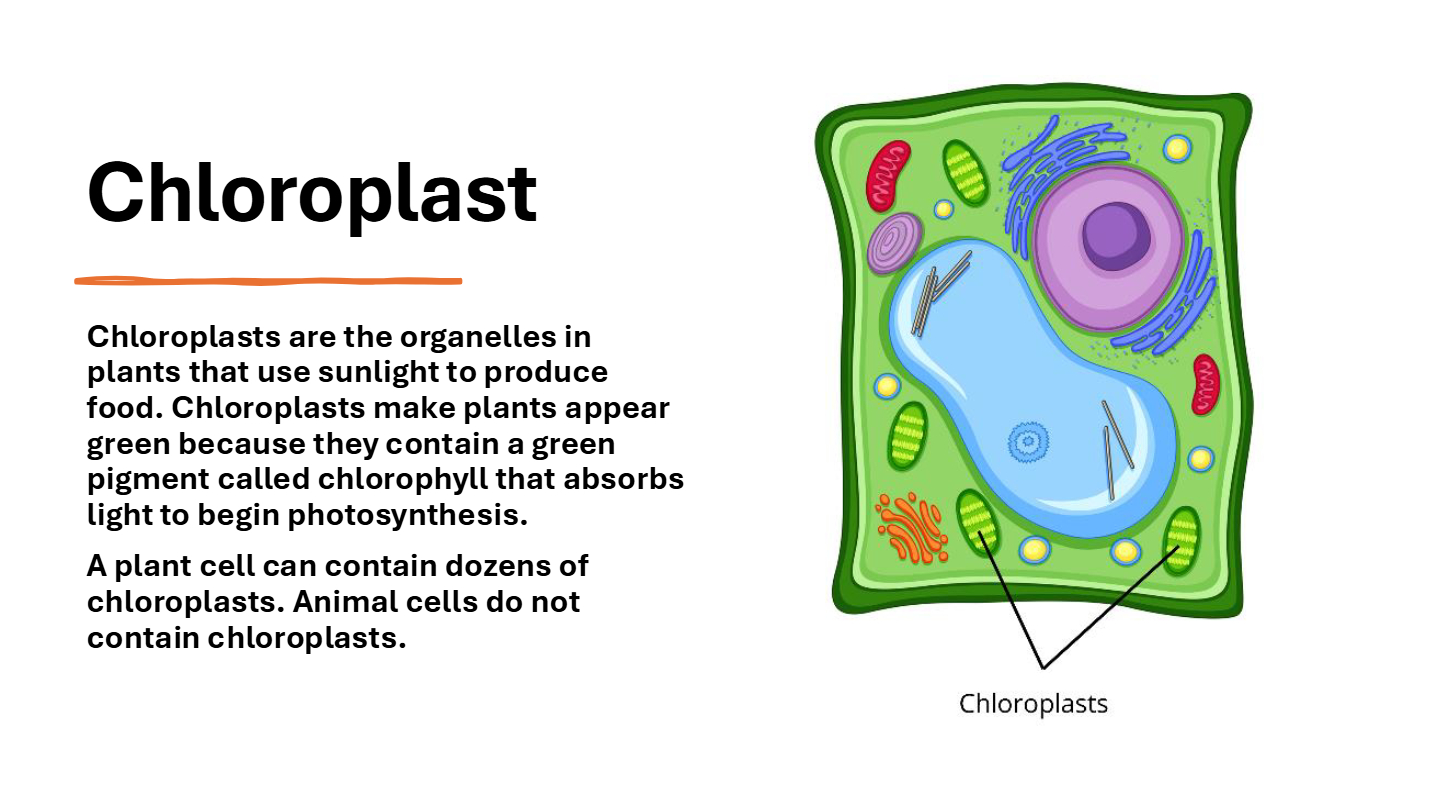 Chloroplast

Chloroplasts are the organelles in plants that use sunlight to produce food. Chloroplasts make plants appear green because they contain a green pigment called chlorophyll that absorbs light to begin photosynthesis.

A plant cell can contain dozens of chloroplasts. Animal cells do not contain chloroplasts.

Chloroplasts